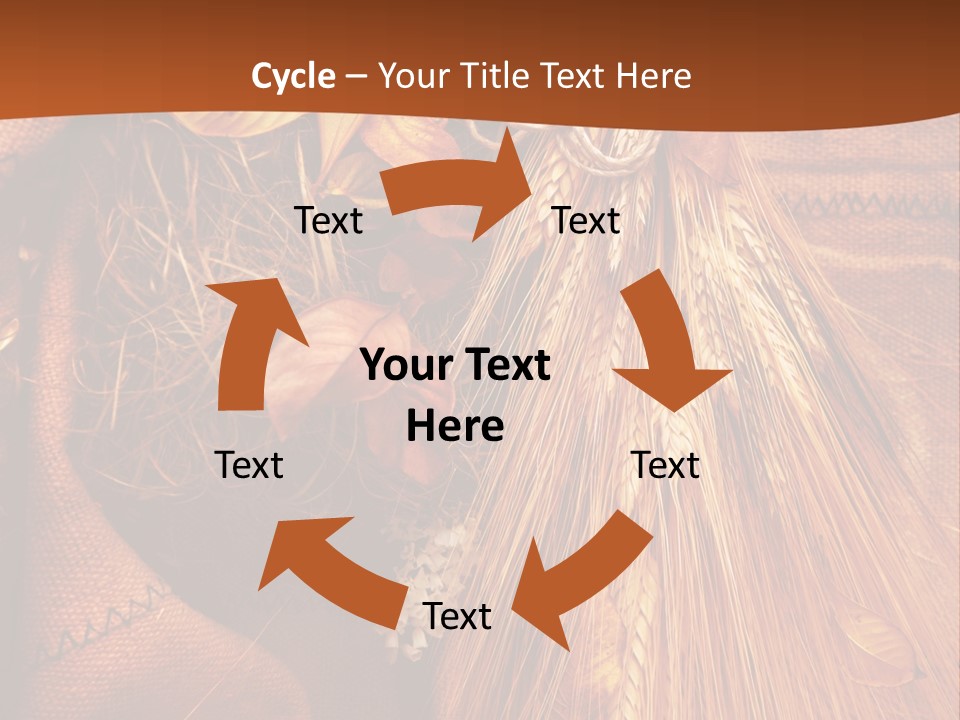 Cycle – Your Title Text Here

Text

Text

Your Text Here

Text

Text

Text